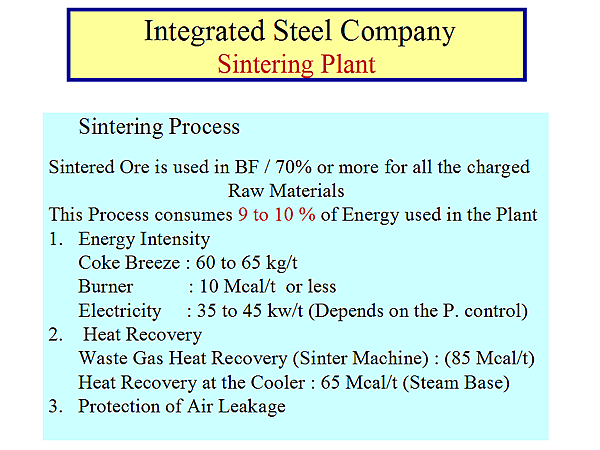 Integrated Steel Company
Sintering Plant

Sintering Process

Sintered Ore is used in BF / 70% or more for all the charged Raw Materials
This Process consumes 9 to 10 % of Energy used in the Plant
1. Energy Intensity
Coke Breeze : 60 to 65 kg/t
Burner : 10 Mcal/t or less
Electricity : 35 to 45 kw/t (Depends on the P. control)
2. Heat Recovery
Waste Gas Heat Recovery (Sinter Machine) : (85 Mcal/t)
Heat Recovery at the Cooler : 65 Mcal/t (Steam Base)
3. Protection of Air Leakage